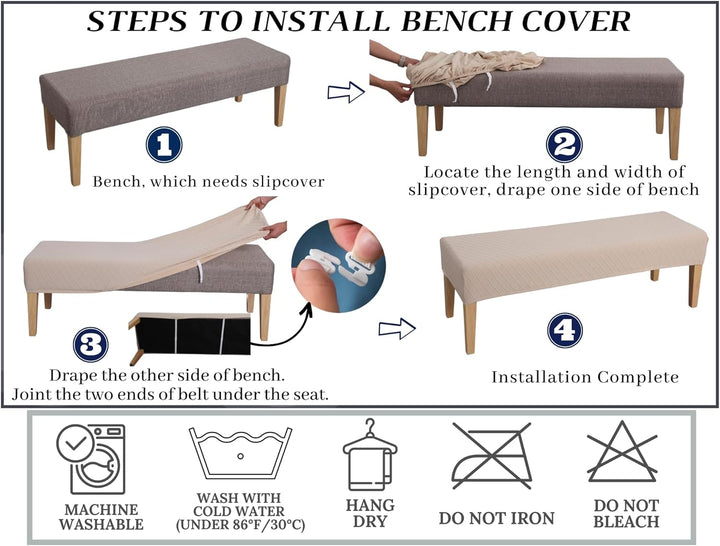 STEPS TO INSTALL BENCH COVER

1

Bench, which needs slipcover

2

Locate the length and width of slipcover, drape one side of bench

3

Drape the other side of bench. Joint the two ends of belt under the seat.

4

Installation Complete

MACHINE WASHABLE

WASH WITH COLD WATER (UNDER 86°F/30°C)

HANG DRY

DO NOT IRON

DO NOT BLEACH